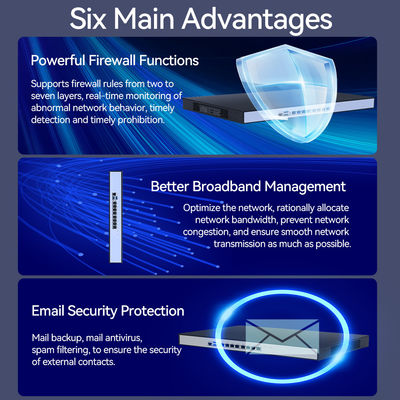 Six Main Advantages

Powerful Firewall Functions

Supports firewall rules from two to seven layers, real-time monitoring of abnormal network behavior, timely detection and timely prohibition.

Better Broadband Management

Optimize the network, rationally allocate network bandwidth, prevent network congestion, and ensure smooth network transmission as much as possible.

Email Security Protection

Mail backup, mail antivirus, spam filtering, to ensure the security of external contacts.